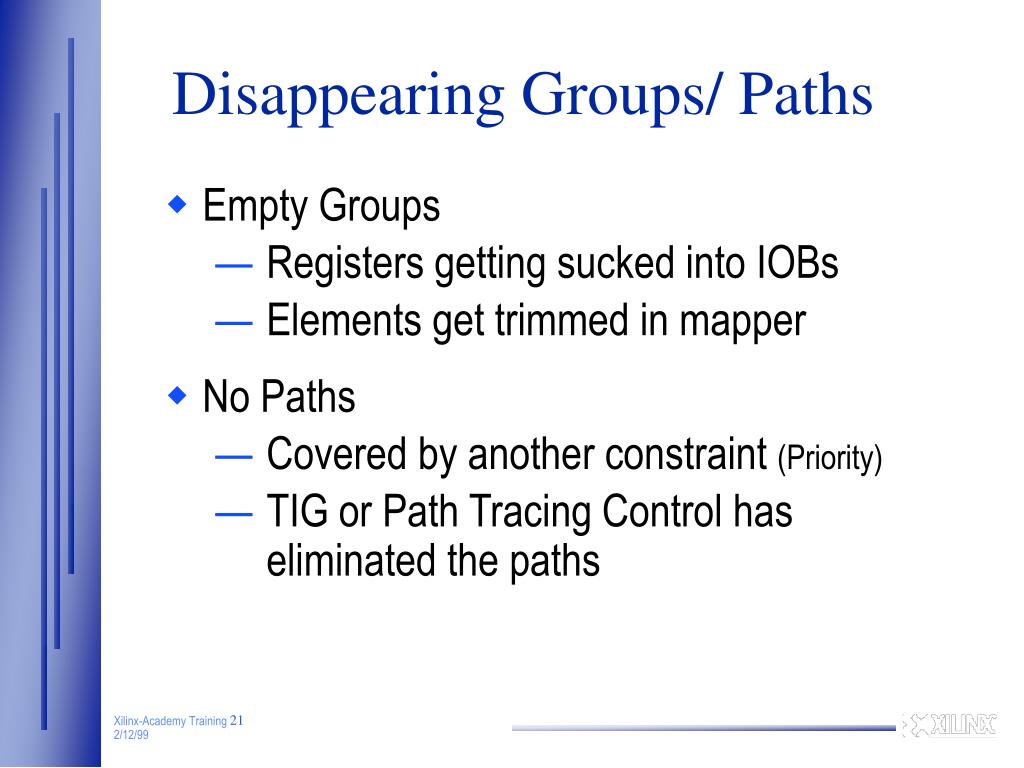 Disappearing Groups/ Paths

◆ Empty Groups
— Registers getting sucked into IOBs
— Elements get trimmed in mapper

◆ No Paths
— Covered by another constraint (Priority)
— TIG or Path Tracing Control has eliminated the paths

Xilinx-Academy Training 21
2/12/99

XILINX